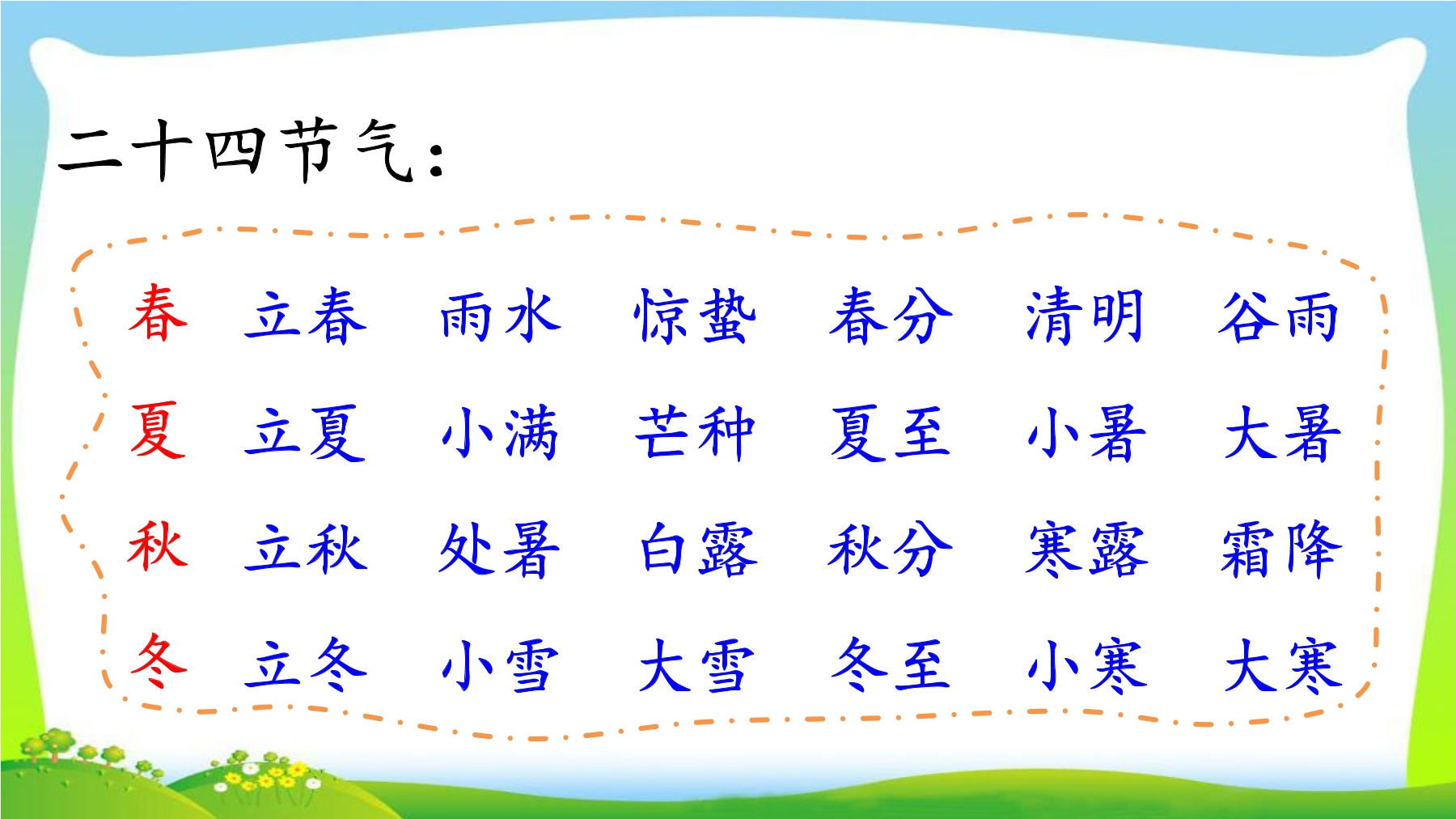 二十四节气：

春 立春 雨水 惊蛰 春分 清明 谷雨
夏 立夏 小满 芒种 夏至 小暑 大暑
秋 立秋 处暑 白露 秋分 寒露 霜降
冬 立冬 小雪 大雪 冬至 小寒 大寒